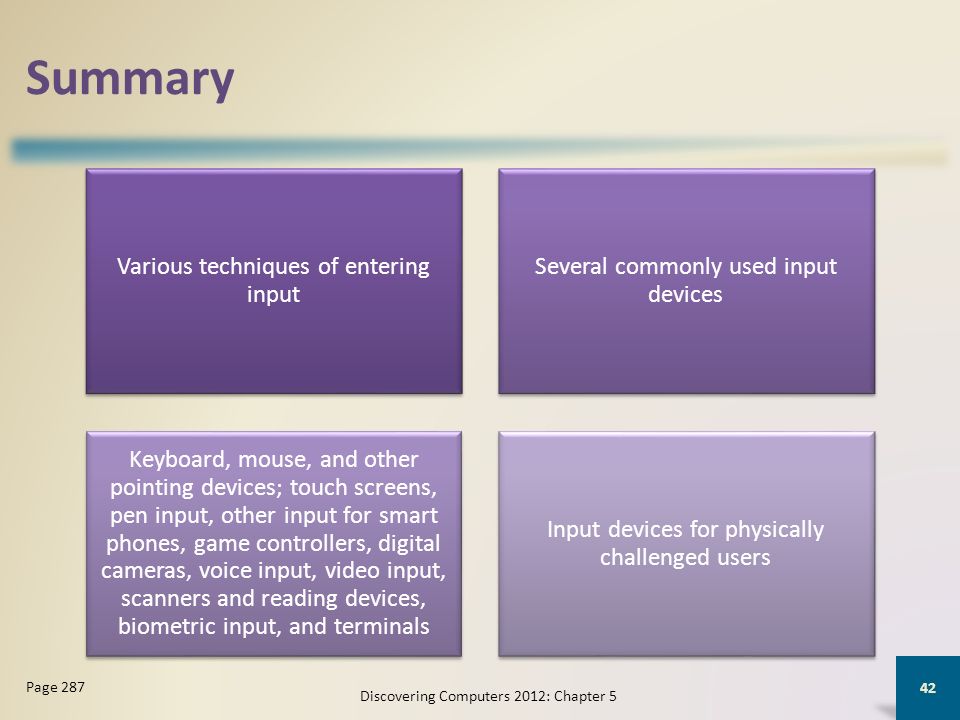 Summary

Various techniques of entering input

Several commonly used input devices

Keyboard, mouse, and other pointing devices; touch screens, pen input, other input for smart phones, game controllers, digital cameras, voice input, video input, scanners and reading devices, biometric input, and terminals

Input devices for physically challenged users

Page 287

Discovering Computers 2012: Chapter 5

42